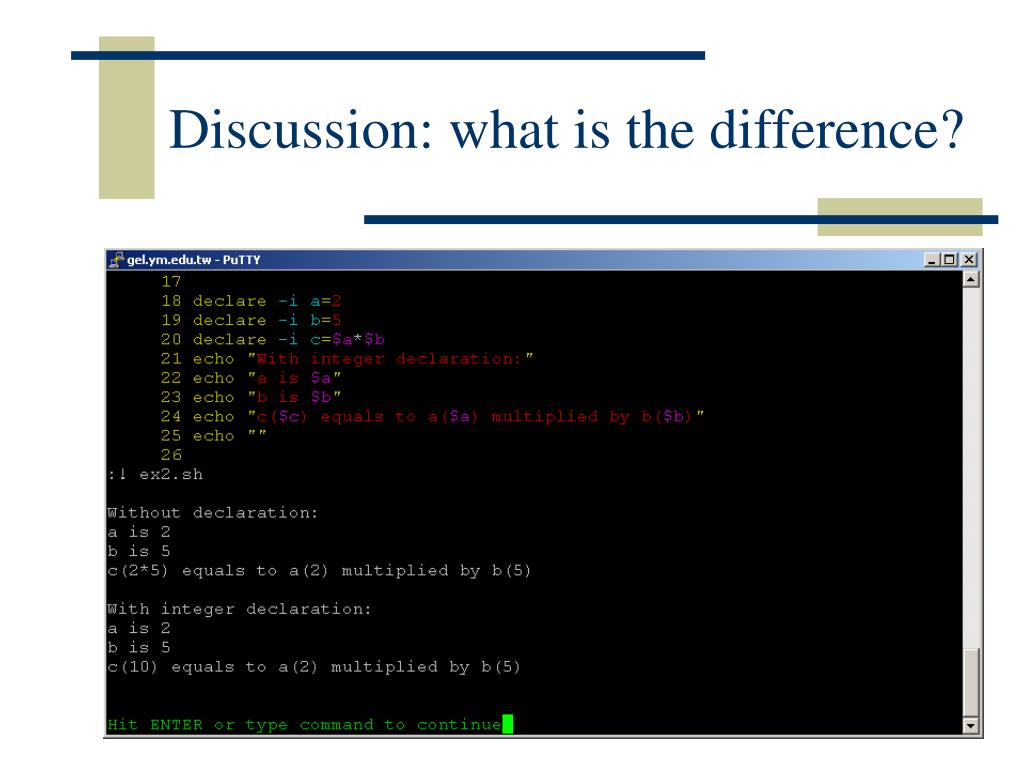 Discussion: what is the difference?

gel.ym.edu.tw - PuTTY

17
18 declare -i a=2
19 declare -i b=5
20 declare -i c=$a*$b
21 echo "With integer declaration:"
22 echo "a is $a"
23 echo "b is $b"
24 echo "c($c) equals to a($a) multiplied by b($b)"
25 echo ""
26
:! ex2.sh

Without declaration:
a is 2
b is 5
c(2*5) equals to a(2) multiplied by b(5)

With integer declaration:
a is 2
b is 5
c(10) equals to a(2) multiplied by b(5)

Hit ENTER or type command to continue